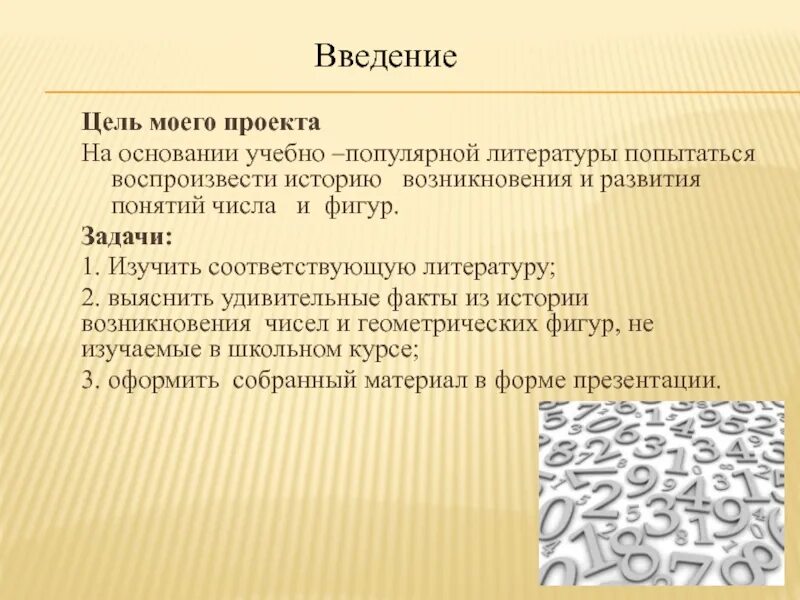 Введение

Цель моего проекта

На основании учебно –популярной литературы попытаться воспроизвести историю возникновения и развития понятий числа и фигур.

Задачи:

1. Изучить соответствующую литературу;

2. выяснить удивительные факты из истории возникновения чисел и геометрических фигур, не изучаемые в школьном курсе;

3. оформить собранный материал в форме презентации.